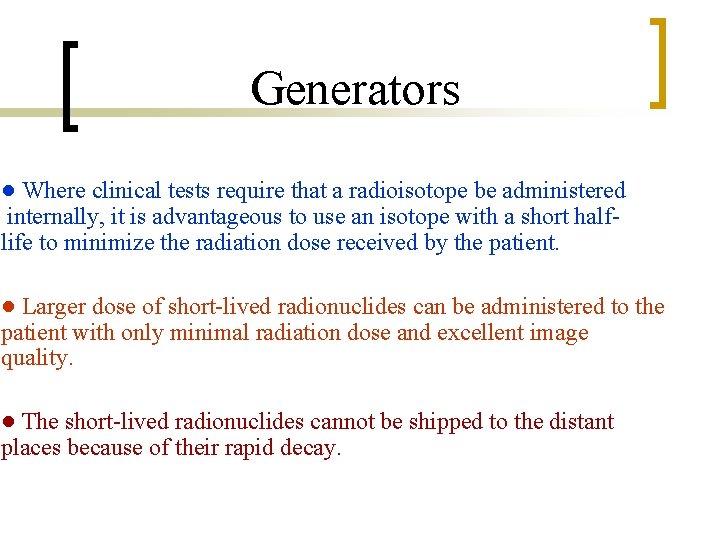 Generators

● Where clinical tests require that a radioisotope be administered internally, it is advantageous to use an isotope with a short half-life to minimize the radiation dose received by the patient.

● Larger dose of short-lived radionuclides can be administered to the patient with only minimal radiation dose and excellent image quality.

● The short-lived radionuclides cannot be shipped to the distant places because of their rapid decay.